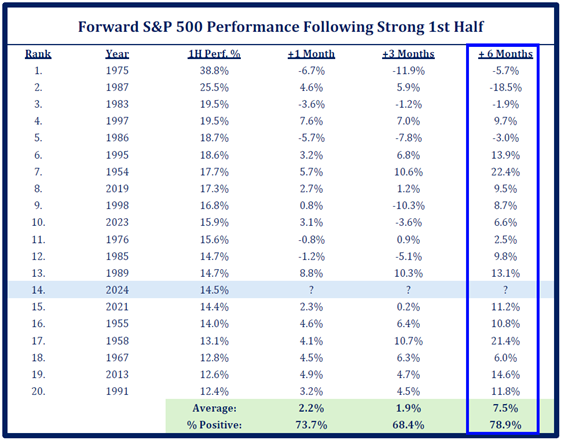 Forward S&P 500 Performance Following Strong 1st Half

| Rank | Year | 1H Perf. % | +1 Month | +3 Months | + 6 Months |
|---|---|---|---|---|---|
| 1. | 1975 | 38.8% | -6.7% | -11.9% | -5.7% |
| 2. | 1987 | 25.5% | 4.6% | 5.9% | -18.5% |
| 3. | 1983 | 19.5% | -3.6% | -1.2% | -1.9% |
| 4. | 1997 | 19.5% | 7.6% | 7.0% | 9.7% |
| 5. | 1986 | 18.7% | -5.7% | -7.8% | -3.0% |
| 6. | 1995 | 18.6% | 3.2% | 6.8% | 13.9% |
| 7. | 1954 | 17.7% | 5.7% | 10.6% | 22.4% |
| 8. | 2019 | 17.3% | 2.7% | 1.2% | 9.5% |
| 9. | 1998 | 16.8% | 0.8% | -10.3% | 8.7% |
| 10. | 2023 | 15.9% | 3.1% | -3.6% | 6.6% |
| 11. | 1976 | 15.6% | -0.8% | 0.9% | 2.5% |
| 12. | 1985 | 14.7% | -1.2% | -5.1% | 9.8% |
| 13. | 1989 | 14.7% | 8.8% | 10.3% | 13.1% |
| 14. | 2024 | 14.5% | ? | ? | ? |
| 15. | 2021 | 14.4% | 2.3% | 0.2% | 11.2% |
| 16. | 1955 | 14.0% | 4.6% | 6.4% | 10.8% |
| 17. | 1958 | 13.1% | 4.1% | 10.7% | 21.4% |
| 18. | 1967 | 12.8% | 4.5% | 6.3% | 6.0% |
| 19. | 2013 | 12.6% | 4.9% | 4.7% | 14.6% |
| 20. | 1991 | 12.4% | 3.2% | 4.5% | 11.8% |
| | | Average: | 2.2% | 1.9% | 7.5% |
| | | % Positive: | 73.7% | 68.4% | 78.9% |